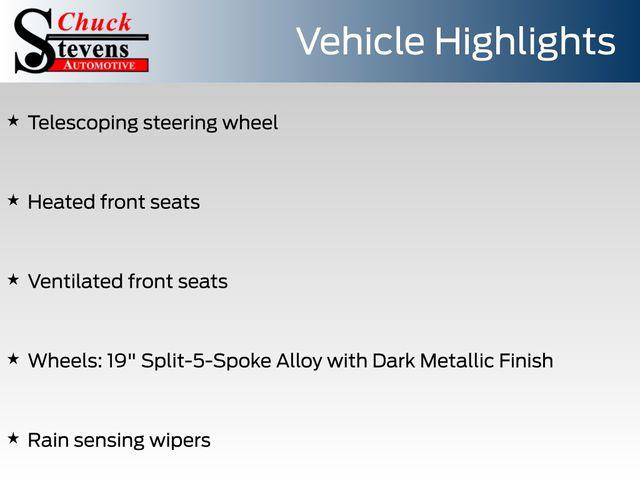 Chuck Stevens AUTOMOTIVE

Vehicle Highlights

★ Telescoping steering wheel

★ Heated front seats

★ Ventilated front seats

★ Wheels: 19" Split-5-Spoke Alloy with Dark Metallic Finish

★ Rain sensing wipers